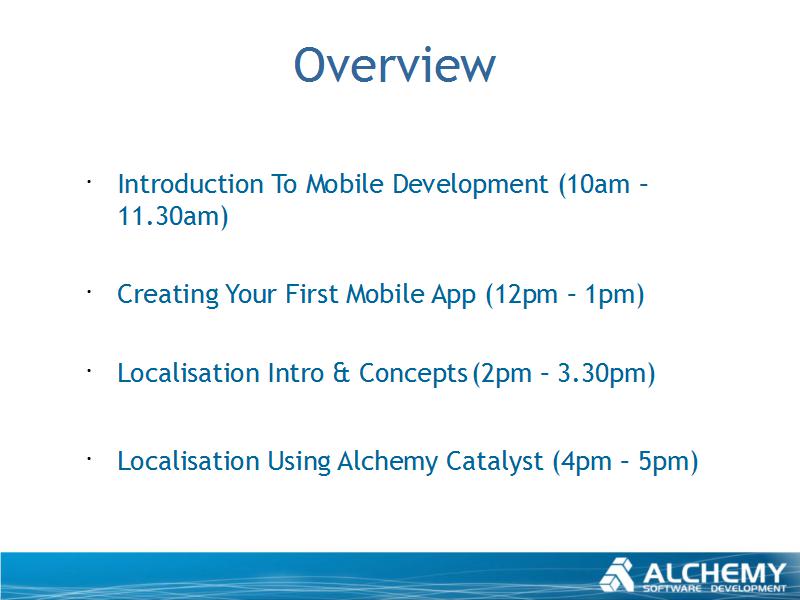 Overview

· Introduction To Mobile Development (10am – 11.30am)

· Creating Your First Mobile App (12pm – 1pm)

· Localisation Intro & Concepts (2pm – 3.30pm)

· Localisation Using Alchemy Catalyst (4pm – 5pm)

ALCHEMY
SOFTWARE DEVELOPMENT